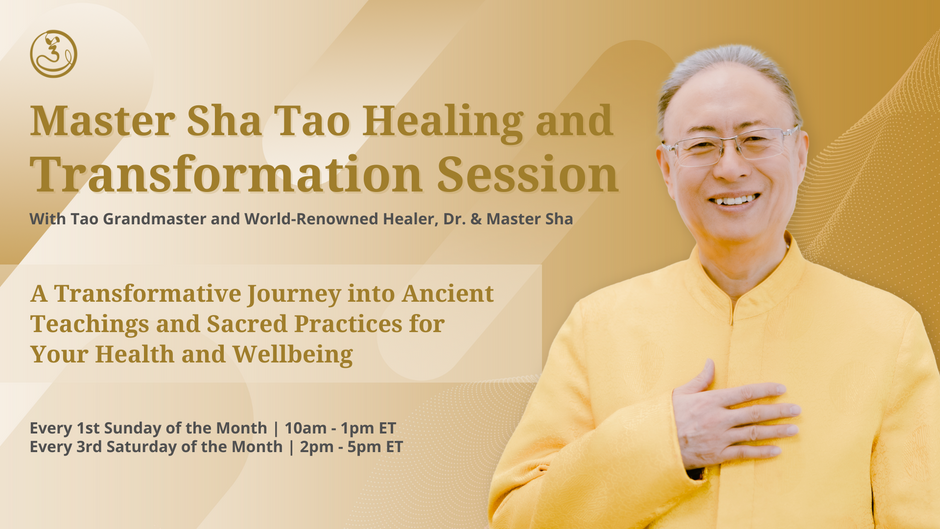 Master Sha Tao Healing and Transformation Session

With Tao Grandmaster and World-Renowned Healer, Dr. & Master Sha

A Transformative Journey into Ancient Teachings and Sacred Practices for Your Health and Wellbeing

Every 1st Sunday of the Month | 10am - 1pm ET
Every 3rd Saturday of the Month | 2pm - 5pm ET